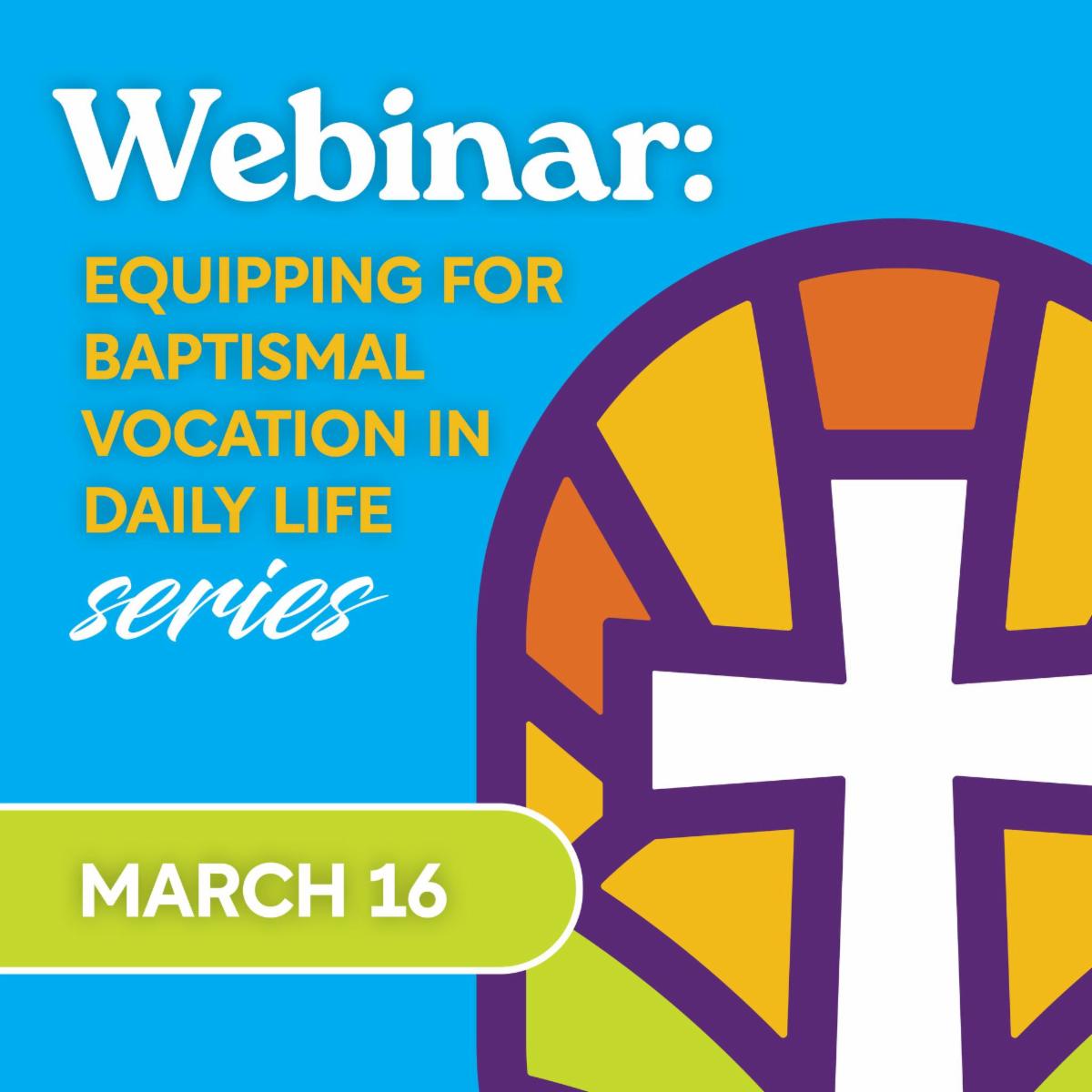 Webinar:

EQUIPPING FOR BAPTISMAL VOCATION IN DAILY LIFE

series

MARCH 16